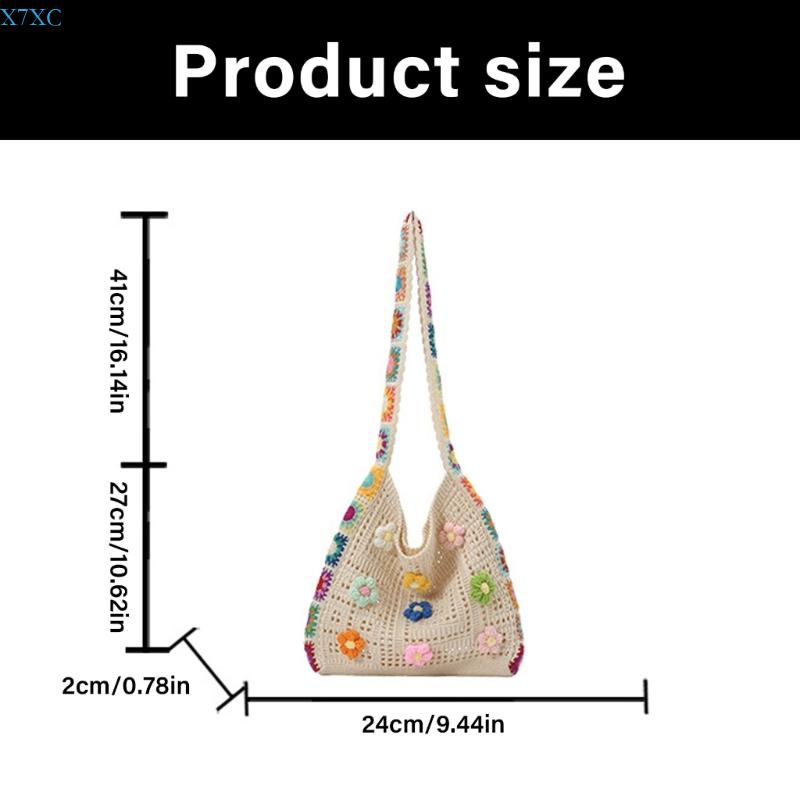 X7XC

Product size

41cm/16.14in

27cm/10.62in

2cm/0.78in

24cm/9.44in